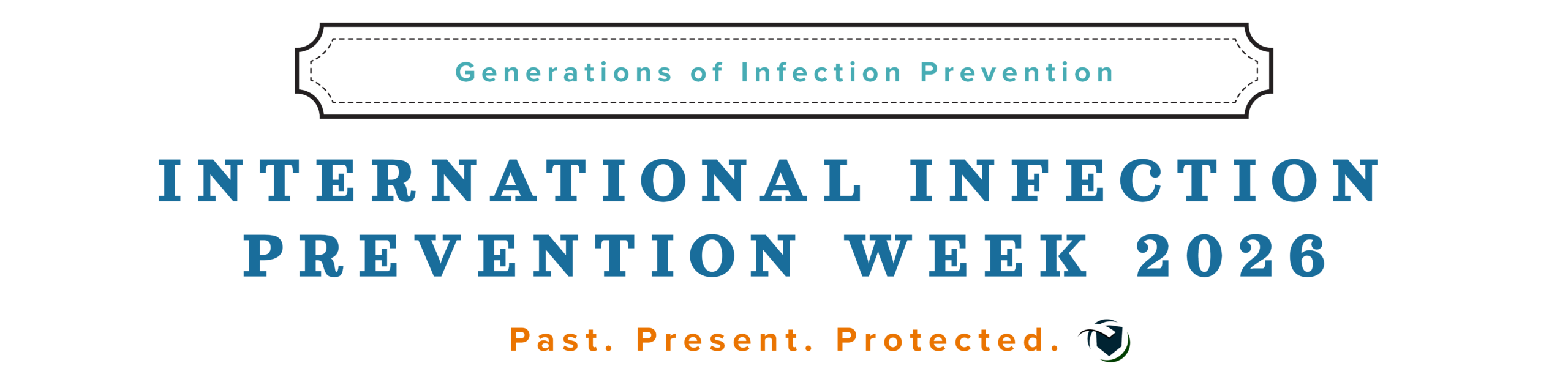 Generations of Infection Prevention

INTERNATIONAL INFECTION PREVENTION WEEK 2026

Past. Present. Protected.